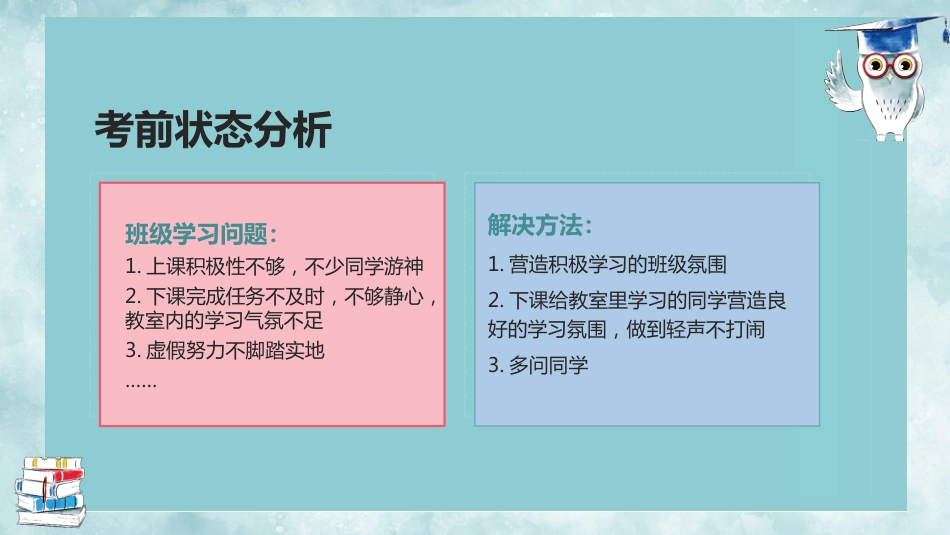 考前状态分析

班级学习问题：
1. 上课积极性不够，不少同学游神
2. 下课完成任务不及时，不够静心，教室内的学习气氛不足
3. 虚假努力不脚踏实地
……

解决方法：
1. 营造积极学习的班级氛围
2. 下课给教室里学习的同学营造良好的学习氛围，做到轻声不打闹
3. 多问同学